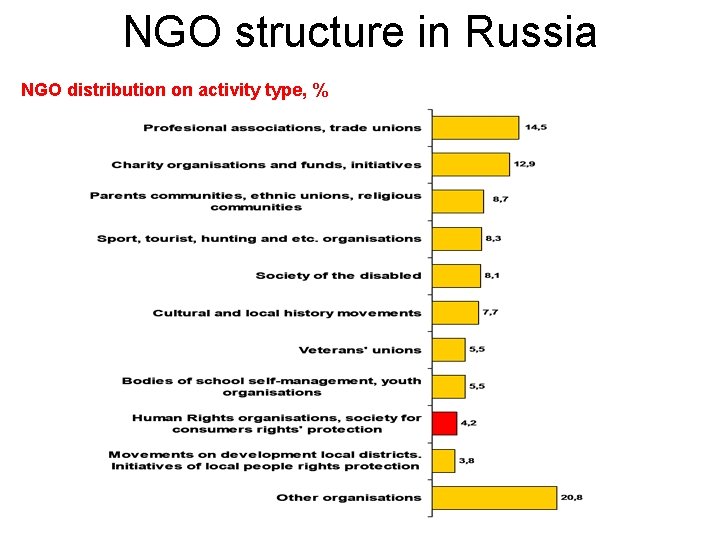 NGO structure in Russia

NGO distribution on activity type, %

Profesional associations, trade unions 14,5

Charity organisations and funds, initiatives 12,9

Parents communities, ethnic unions, religious communities 8,7

Sport, tourist, hunting and etc. organisations 8,3

Society of the disabled 8,1

Cultural and local history movements 7,7

Veterans' unions 5,5

Bodies of school self-management, youth organisations 5,5

Human Rights organisations, society for consumers rights' protection 4,2

Movements on development local districts. Initiatives of local people rights protection 3,8

Other organisations 20,8